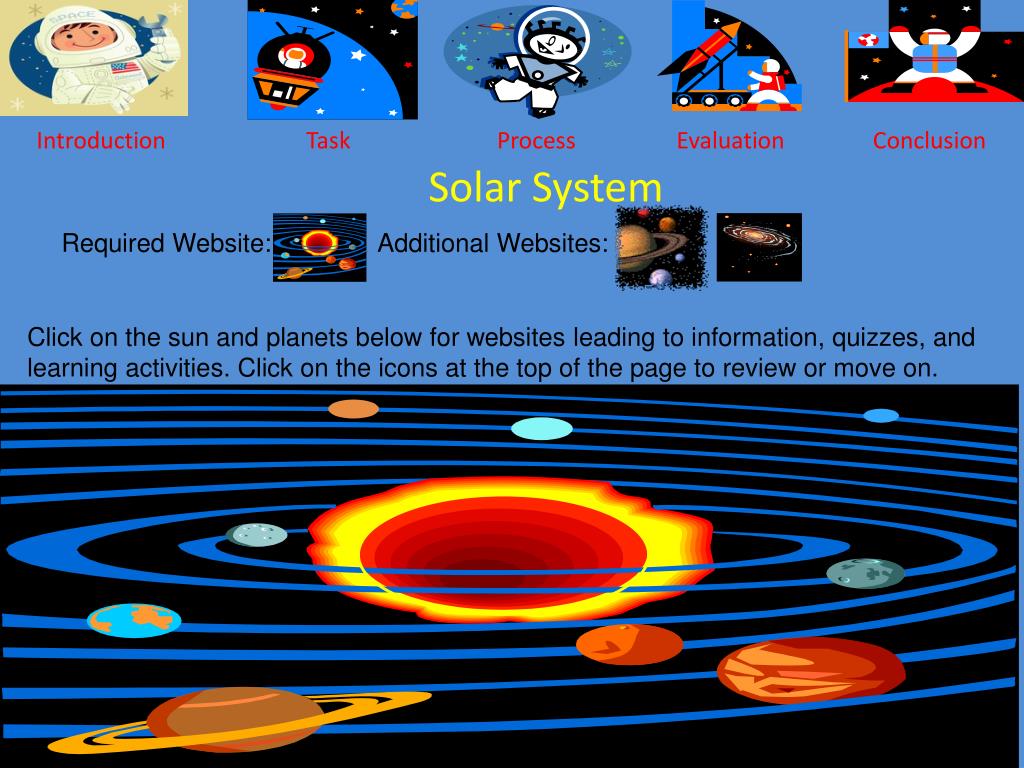 SPACE

Introduction Task Process Evaluation Conclusion

Solar System

Required Website: Additional Websites:

Click on the sun and planets below for websites leading to information, quizzes, and learning activities. Click on the icons at the top of the page to review or move on.